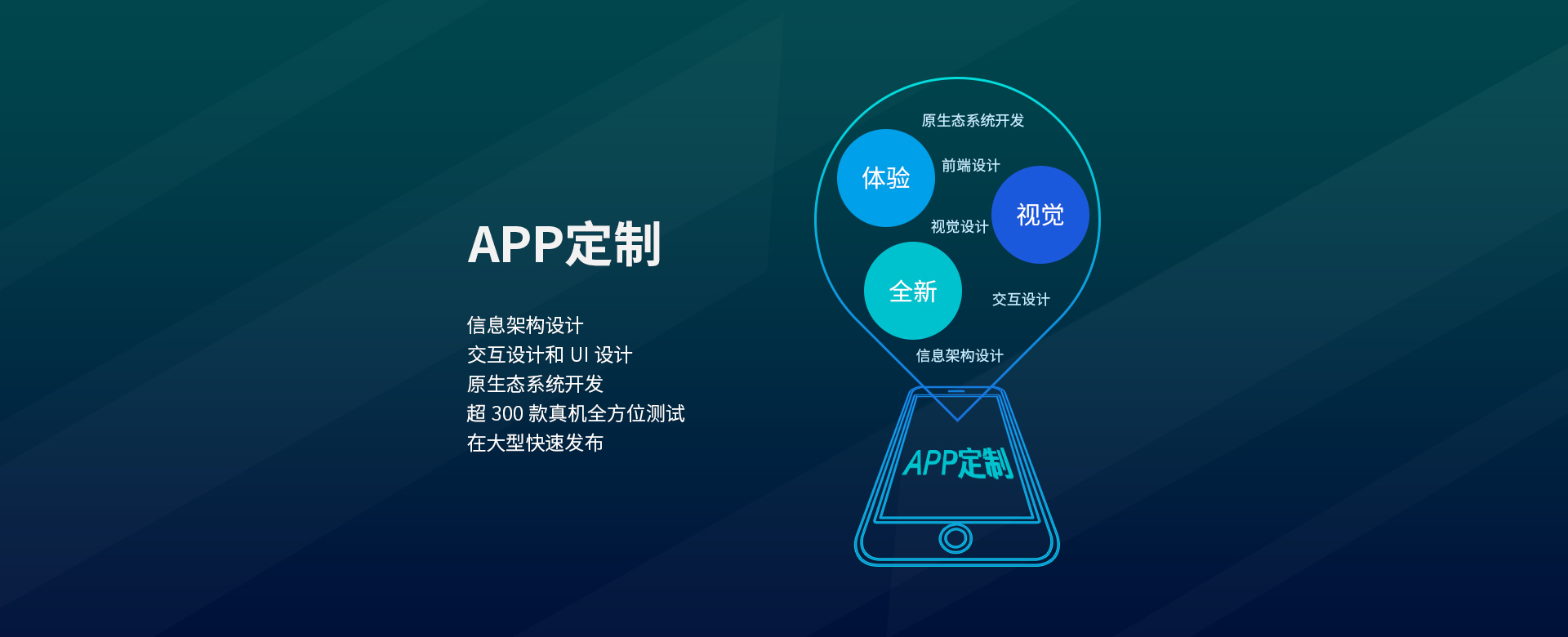 APP定制

信息架构设计
交互设计和 UI 设计
原生态系统开发
超 300 款真机全方位测试
在大型快速发布

原生态系统开发
体验
前端设计
视觉
视觉设计
全新
交互设计
信息架构设计

APP定制